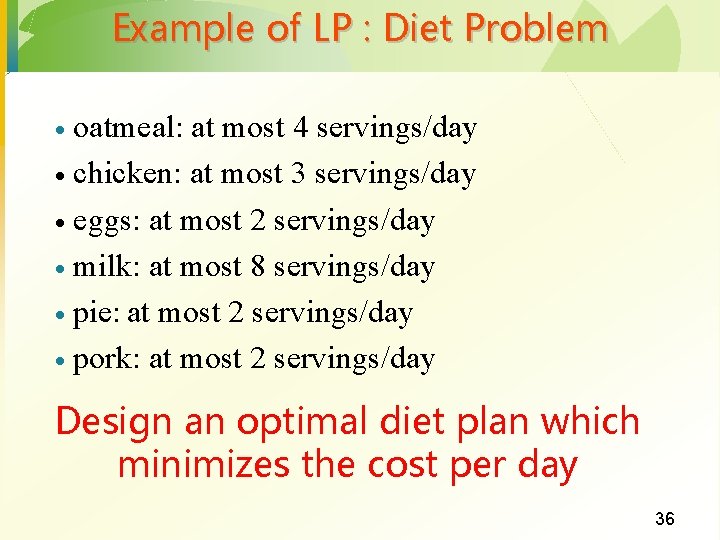 Example of LP : Diet Problem

• oatmeal: at most 4 servings/day
• chicken: at most 3 servings/day
• eggs: at most 2 servings/day
• milk: at most 8 servings/day
• pie: at most 2 servings/day
• pork: at most 2 servings/day

Design an optimal diet plan which minimizes the cost per day

36